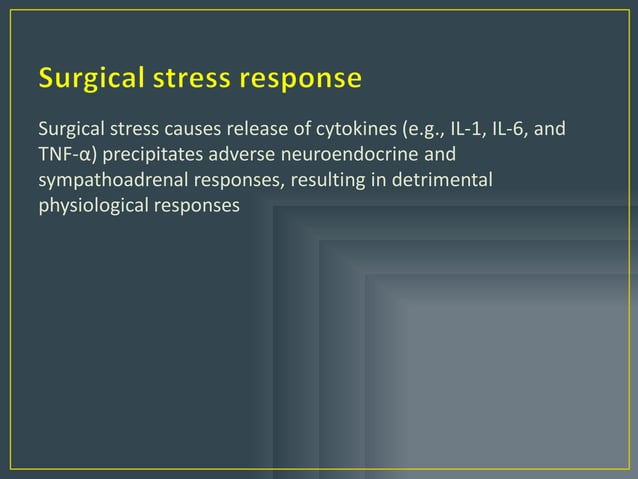 Surgical stress response

Surgical stress causes release of cytokines (e.g., IL-1, IL-6, and TNF-α) precipitates adverse neuroendocrine and sympathoadrenal responses, resulting in detrimental physiological responses